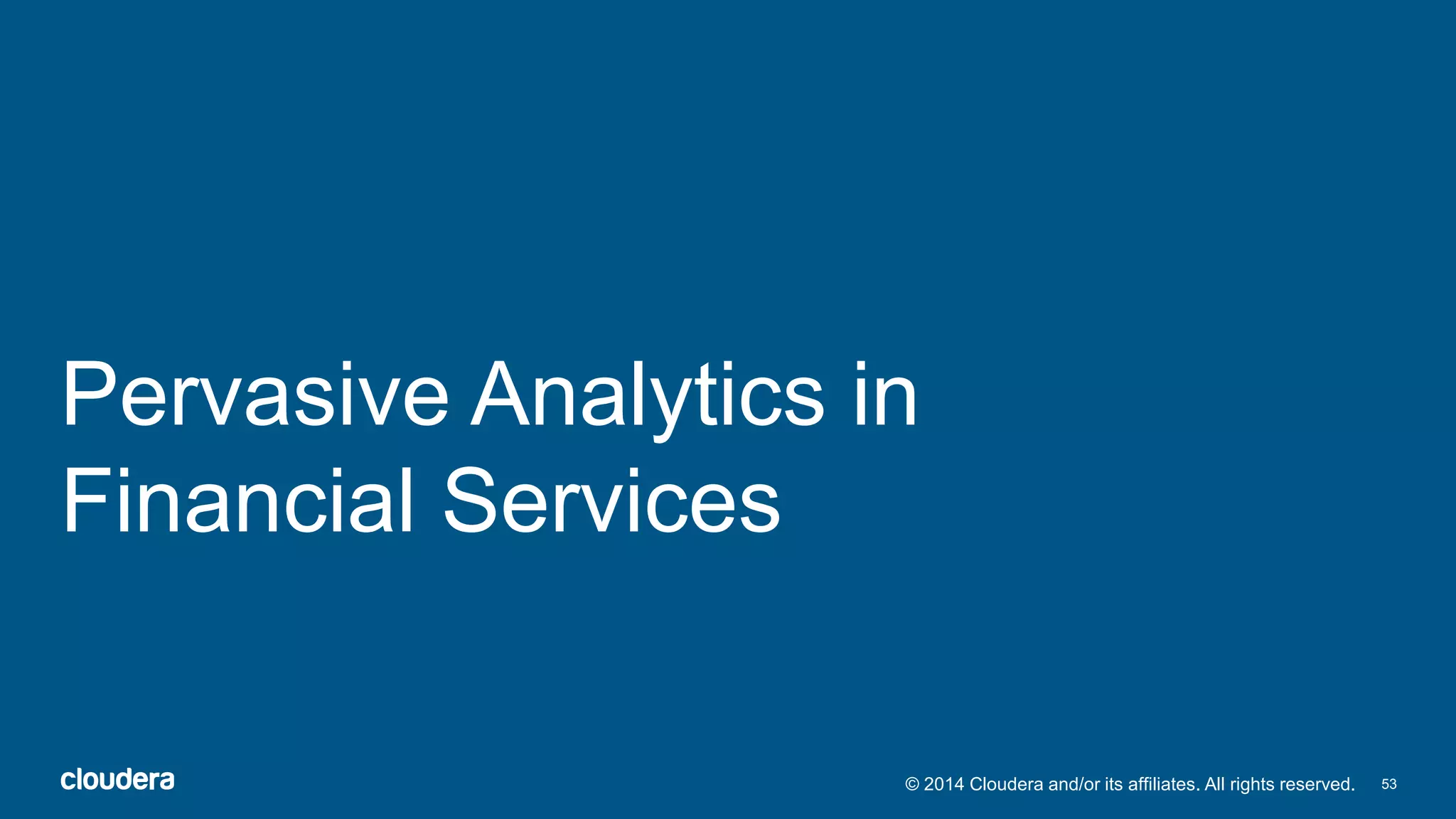 Pervasive Analytics in Financial Services

cloudera

© 2014 Cloudera and/or its affiliates. All rights reserved.

53